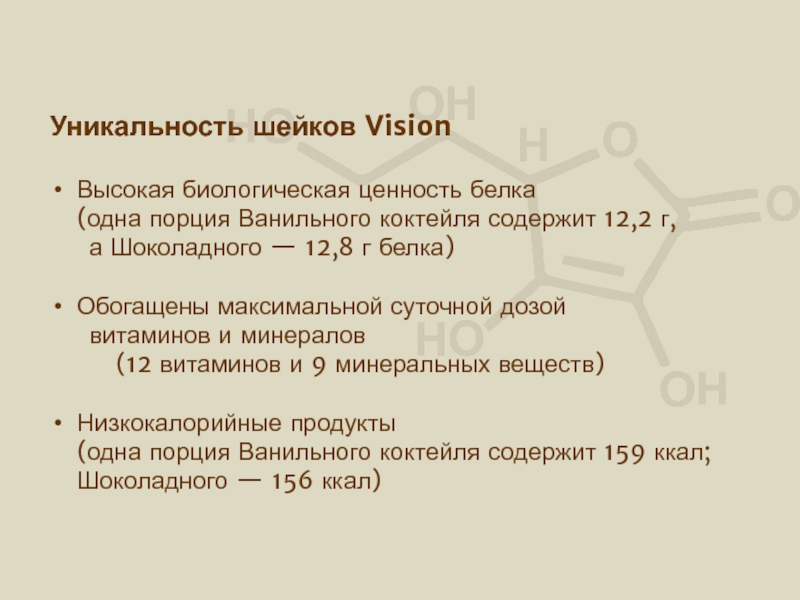 Уникальность шейков Vision

• Высокая биологическая ценность белка (одна порция Ванильного коктейля содержит 12,2 г, а Шоколадного — 12,8 г белка)

• Обогащены максимальной суточной дозой витаминов и минералов (12 витаминов и 9 минеральных веществ)

• Низкокалорийные продукты (одна порция Ванильного коктейля содержит 159 ккал; Шоколадного — 156 ккал)

HO OH H O O HO OH